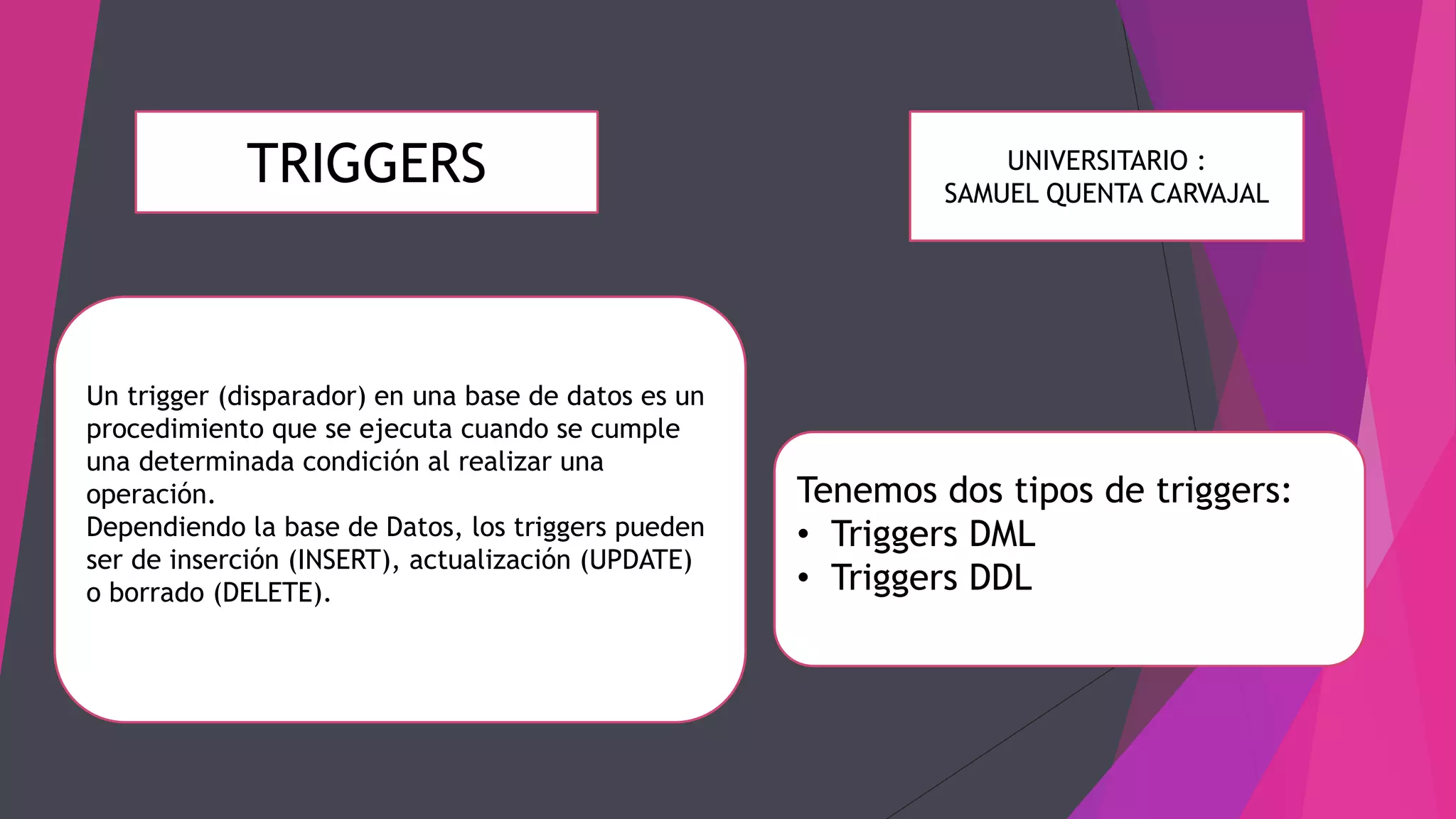 TRIGGERS

UNIVERSITARIO :
SAMUEL QUENTA CARVAJAL

Un trigger (disparador) en una base de datos es un procedimiento que se ejecuta cuando se cumple una determinada condición al realizar una operación.
Dependiendo la base de Datos, los triggers pueden ser de inserción (INSERT), actualización (UPDATE) o borrado (DELETE).

Tenemos dos tipos de triggers:
• Triggers DML
• Triggers DDL